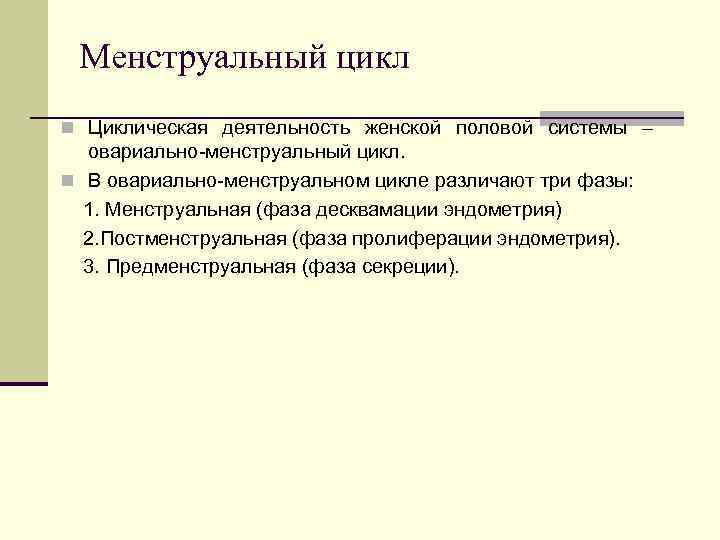 Менструальный цикл

Циклическая деятельность женской половой системы – овариально-менструальный цикл.

В овариально-менструальном цикле различают три фазы:

1. Менструальная (фаза десквамации эндометрия)

2.Постменструальная (фаза пролиферации эндометрия).

3. Предменструальная (фаза секреции).